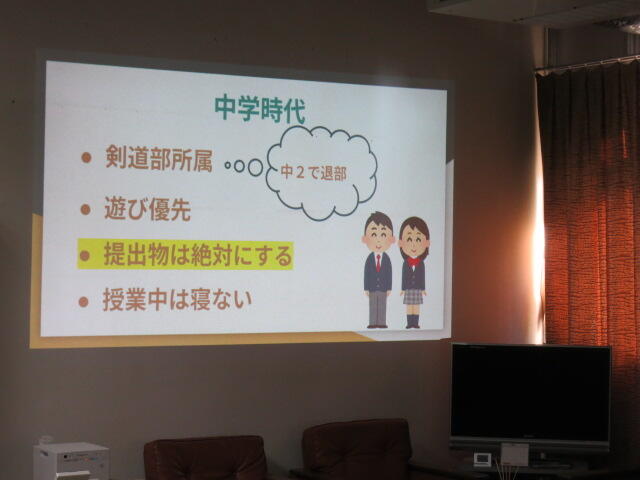 中学時代

• 剣道部所属

中２で退部

• 遊び優先

• 提出物は絶対にする

• 授業中は寝ない